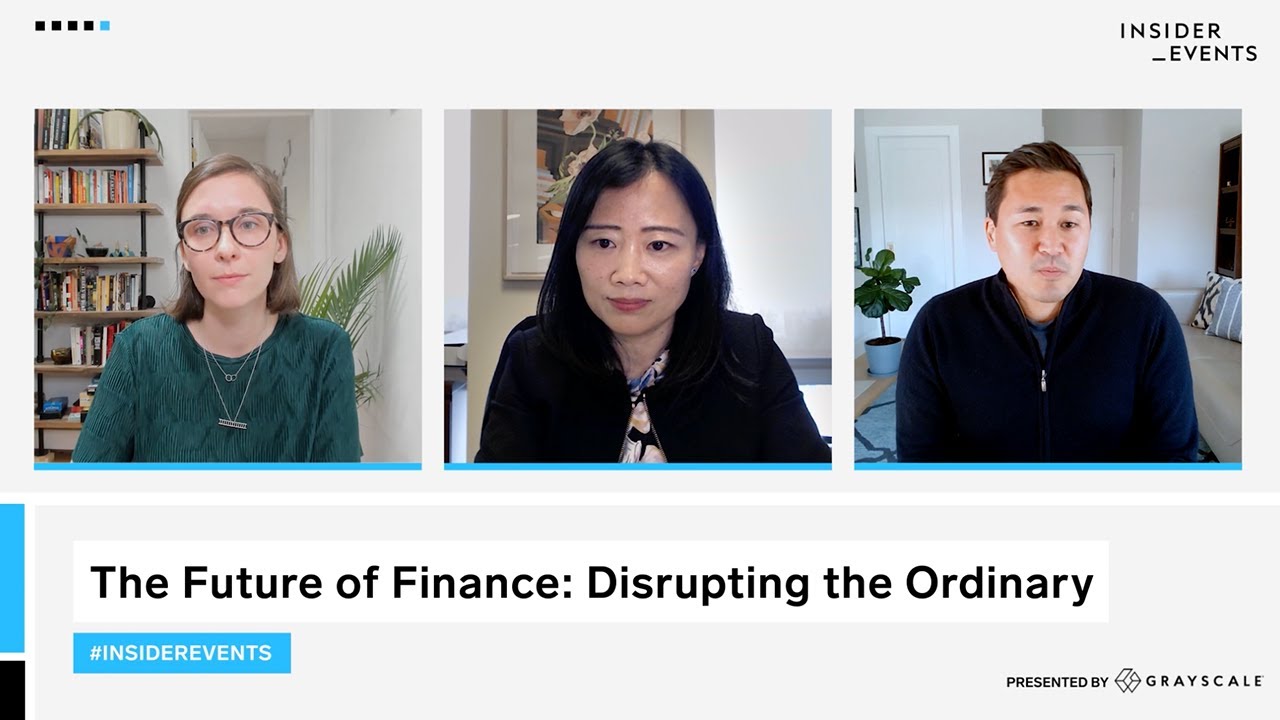 INSIDER
_EVENTS

The Future of Finance: Disrupting the Ordinary

#INSIDEREVENTS

PRESENTED BY GRAYSCALE